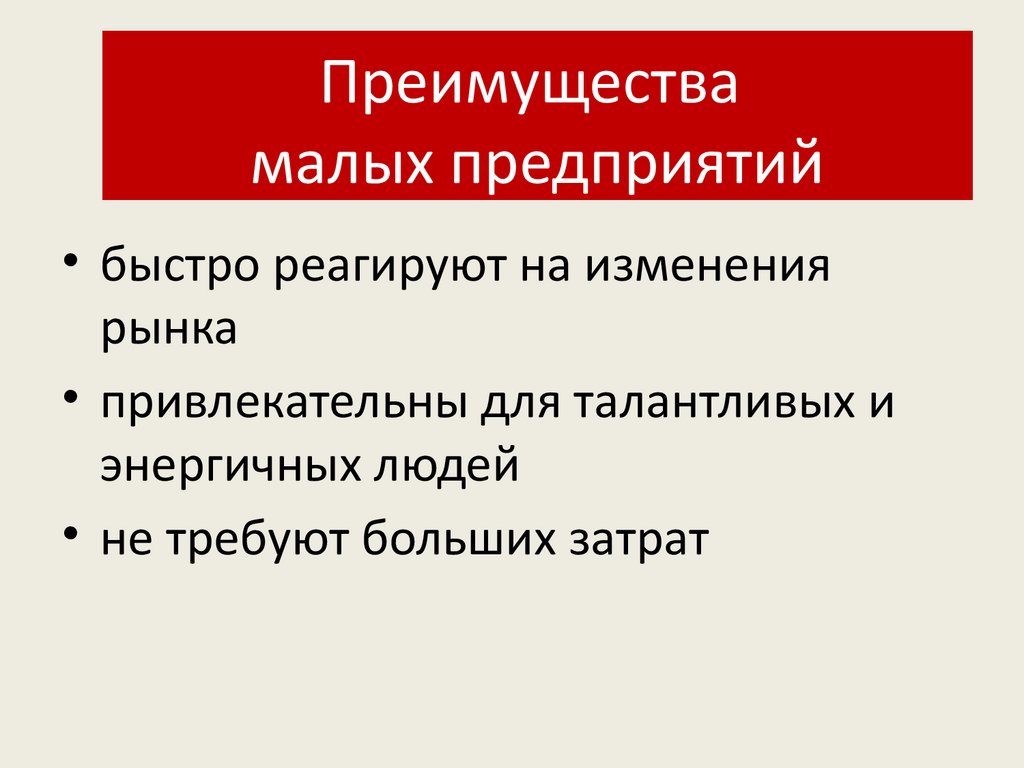 Преимущества
малых предприятий

• быстро реагируют на изменения рынка
• привлекательны для талантливых и энергичных людей
• не требуют больших затрат